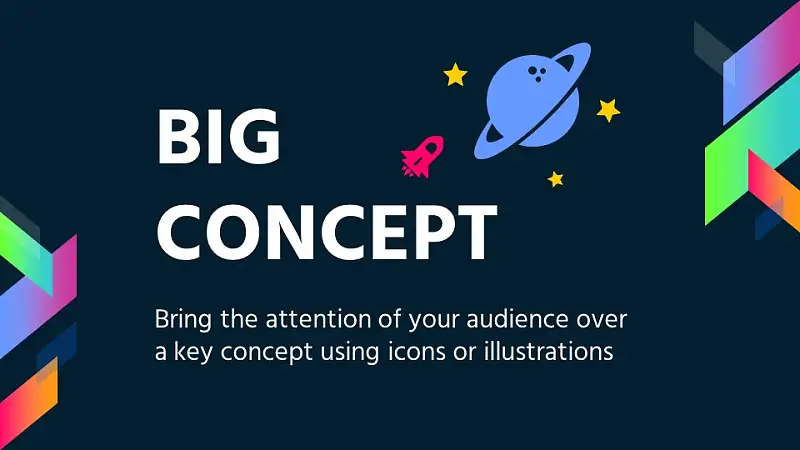 BIG
CONCEPT

Bring the attention of your audience over a key concept using icons or illustrations